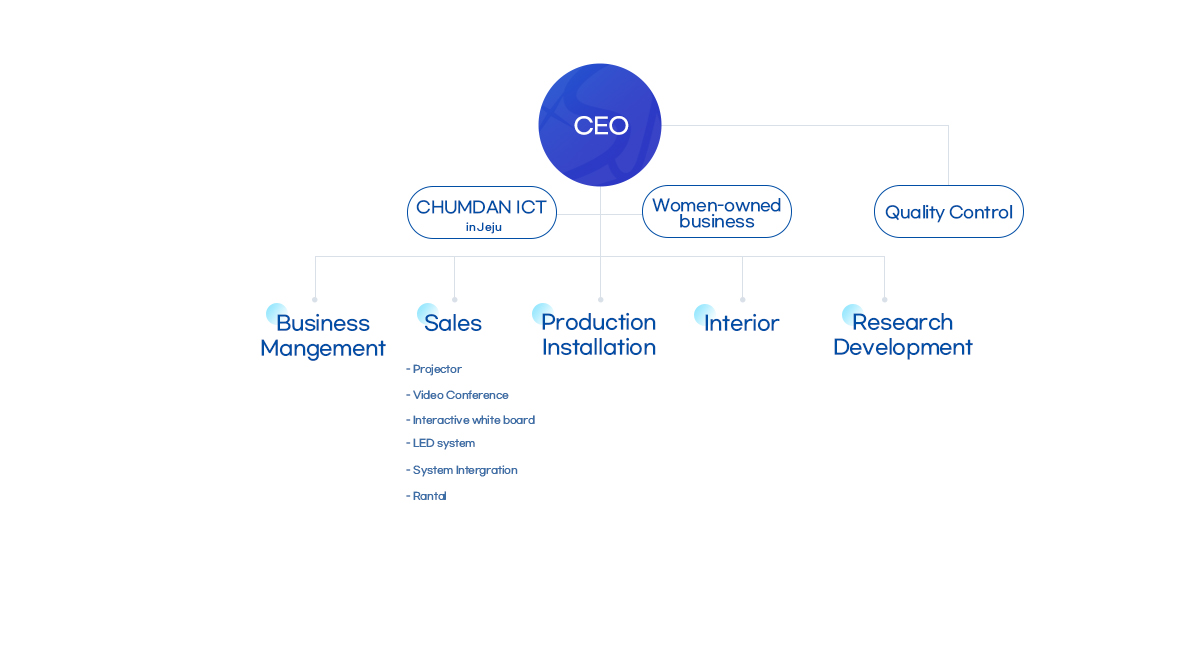 CEO

CHUMDAN ICT
in Jeju

Women-owned business

Quality Control

Business Mangement

Sales

- Projector
- Video Conference
- Interactive white board
- LED system
- System Intergration
- Rantal

Production Installation

Interior

Research Development